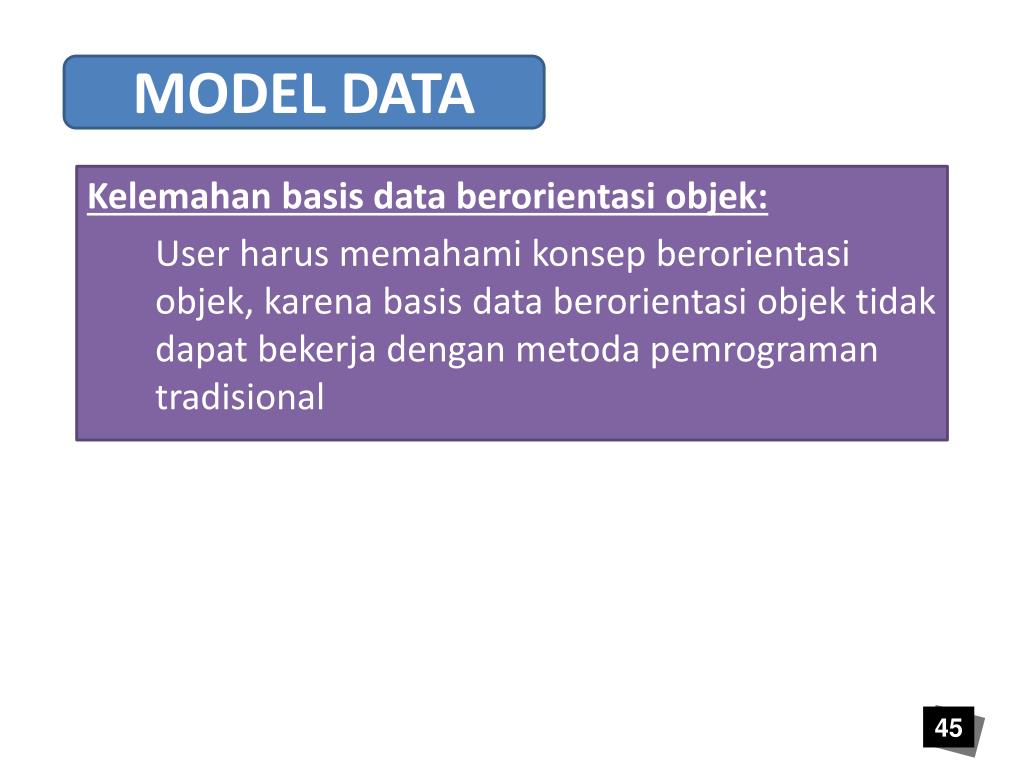 MODEL DATA

Kelemahan basis data berorientasi objek:

User harus memahami konsep berorientasi objek, karena basis data berorientasi objek tidak dapat bekerja dengan metoda pemrograman tradisional

45